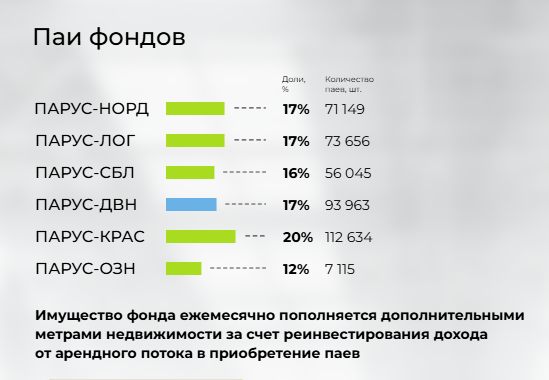 Паи фондов

| | Доли, % | Количество паев, шт. |
|---|---|---|
| ПАРУС-НОРД | 17% | 71 149 |
| ПАРУС-ЛОГ | 17% | 73 656 |
| ПАРУС-СБЛ | 16% | 56 045 |
| ПАРУС-ДВН | 17% | 93 963 |
| ПАРУС-КРАС | 20% | 112 634 |
| ПАРУС-ОЗН | 12% | 7 115 |

Имущество фонда ежемесячно пополняется дополнительными метрами недвижимости за счет реинвестирования дохода от арендного потока в приобретение паев